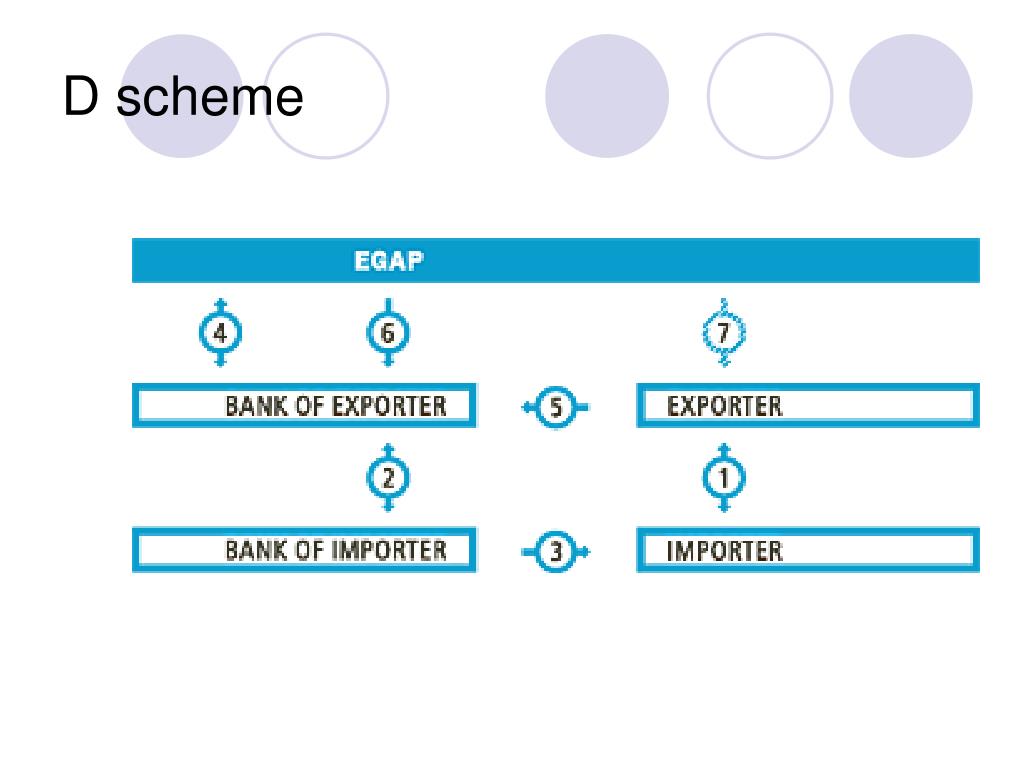 D scheme

EGAP

4

6

7

BANK OF EXPORTER

5

EXPORTER

2

1

BANK OF IMPORTER

3

IMPORTER